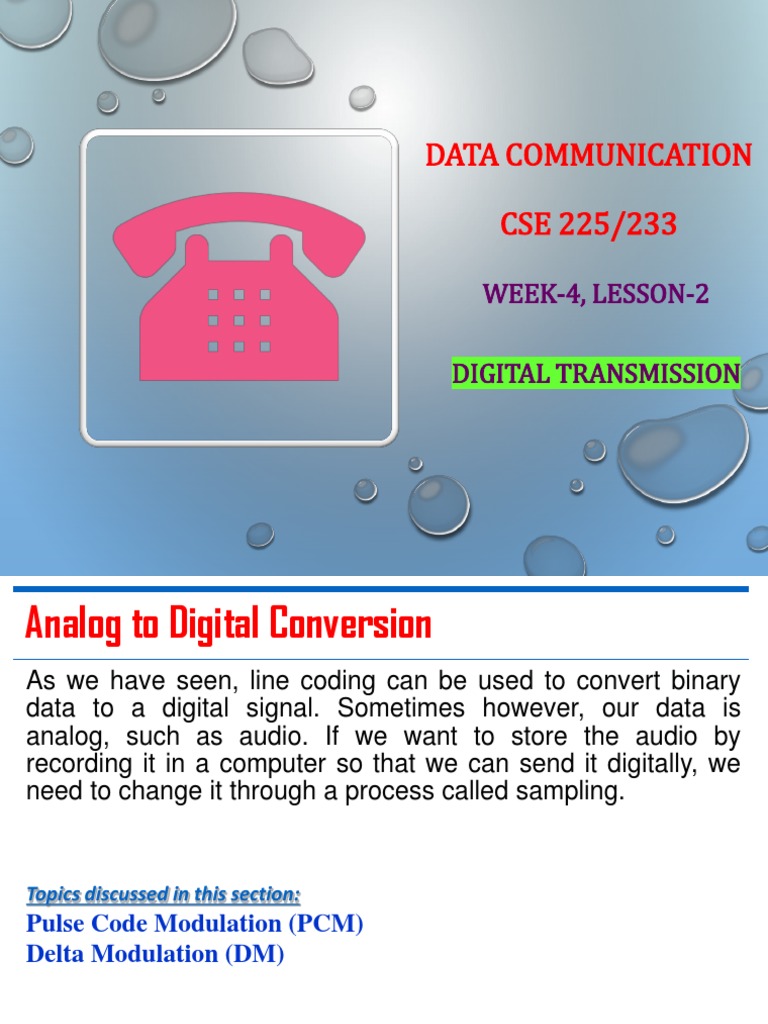 DATA COMMUNICATION

CSE 225/233

WEEK-4, LESSON-2

DIGITAL TRANSMISSION

Analog to Digital Conversion

As we have seen, line coding can be used to convert binary data to a digital signal. Sometimes however, our data is analog, such as audio. If we want to store the audio by recording it in a computer so that we can send it digitally, we need to change it through a process called sampling.

Topics discussed in this section:
Pulse Code Modulation (PCM)
Delta Modulation (DM)